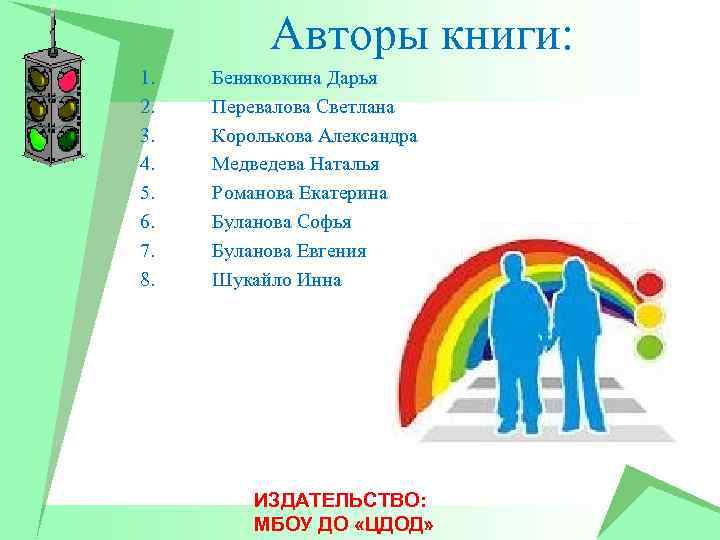 Авторы книги:

1. Беняковкина Дарья
2. Перевалова Светлана
3. Королькова Александра
4. Медведева Наталья
5. Романова Екатерина
6. Буланова Софья
7. Буланова Евгения
8. Шукайло Инна

ИЗДАТЕЛЬСТВО:
МБОУ ДО «ЦДОД»